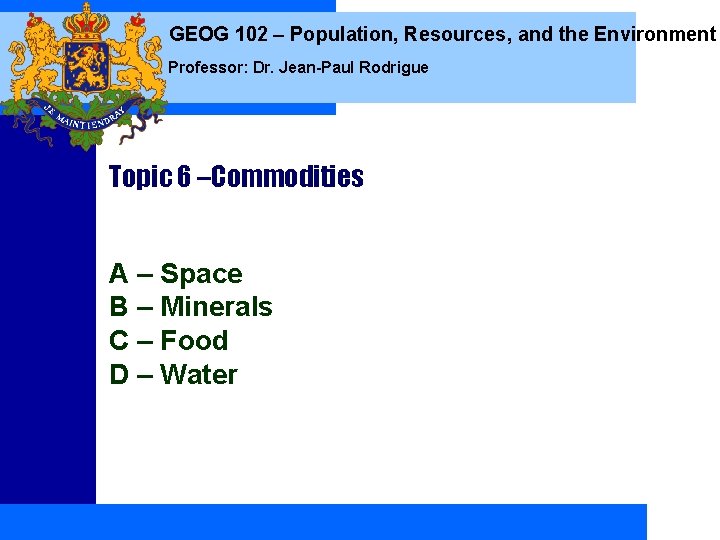 JE MAINTIENDRAY

GEOG 102 – Population, Resources, and the Environment

Professor: Dr. Jean-Paul Rodrigue

Topic 6 –Commodities

A – Space
B – Minerals
C – Food
D – Water